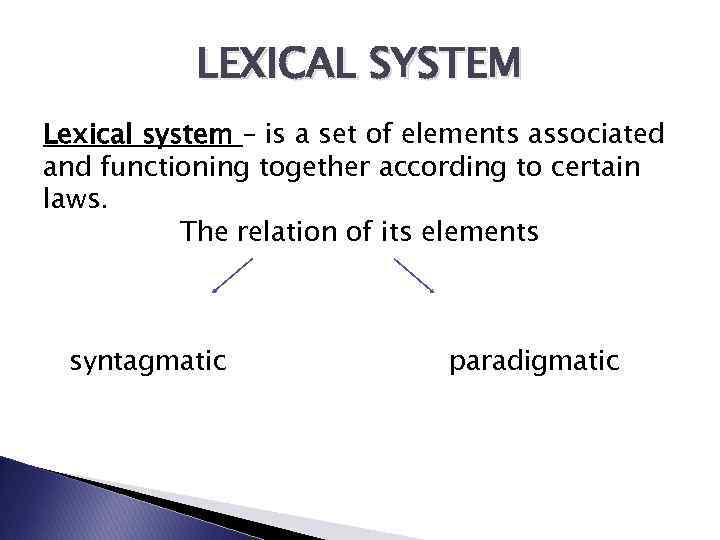 LEXICAL SYSTEM

Lexical system – is a set of elements associated and functioning together according to certain laws.

The relation of its elements

syntagmatic

paradigmatic